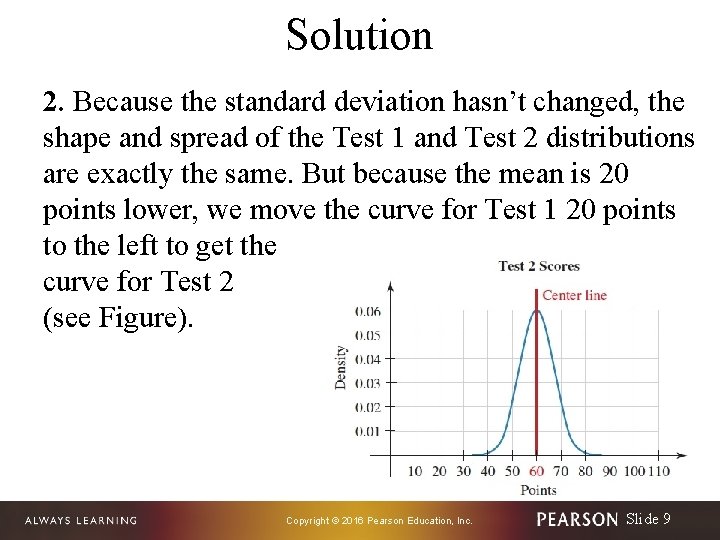 Solution

2. Because the standard deviation hasn't changed, the shape and spread of the Test 1 and Test 2 distributions are exactly the same. But because the mean is 20 points lower, we move the curve for Test 1 20 points to the left to get the curve for Test 2 (see Figure).

Test 2 Scores

Center line

Density

0.06
0.05
0.04
0.03
0.02
0.01

10 20 30 40 50 60 70 80 90 100 110

Points

ALWAYS LEARNING

Copyright © 2016 Pearson Education, Inc.

PEARSON Slide 9